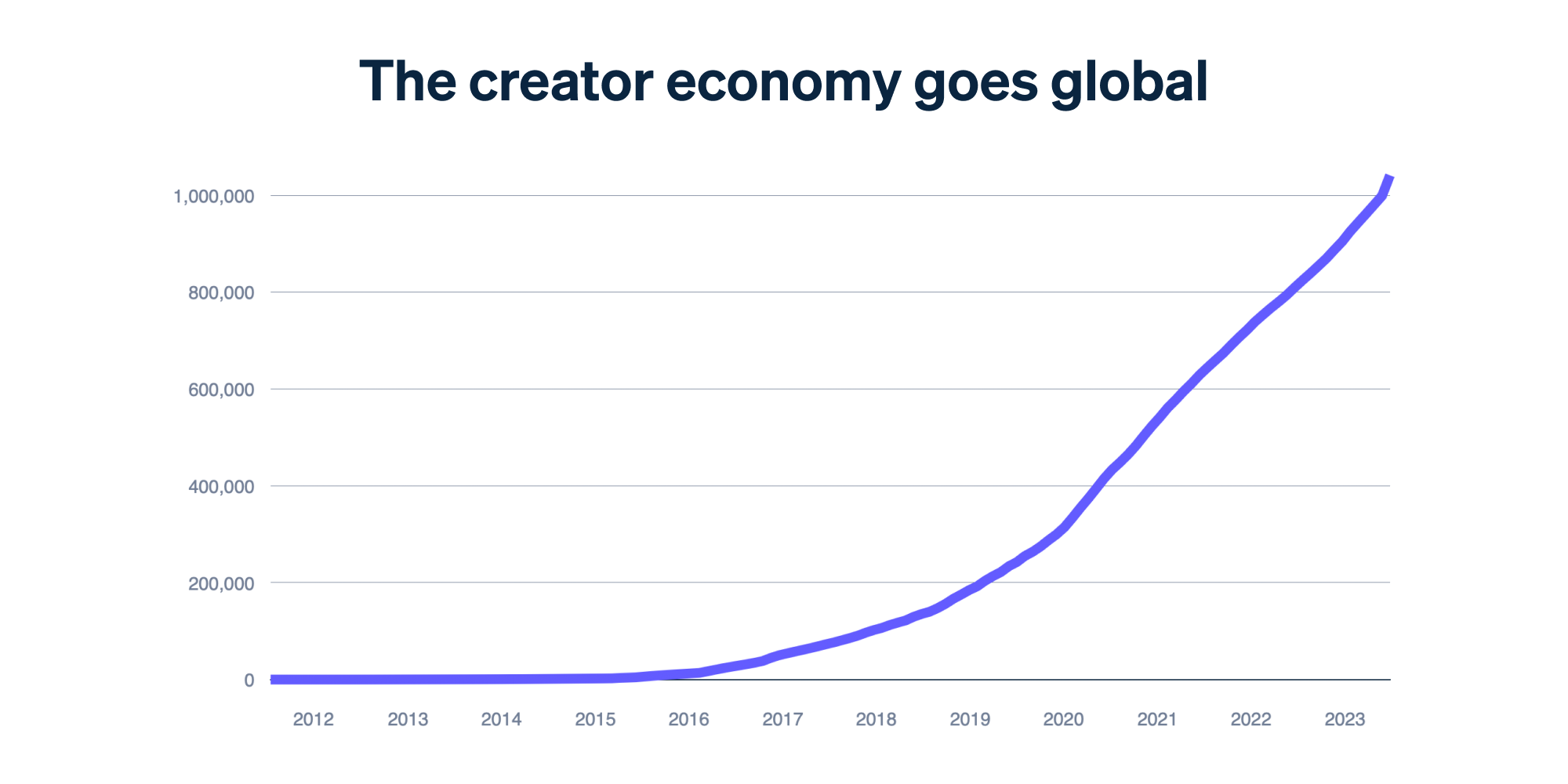 The creator economy goes global

1,000,000
800,000
600,000
400,000
200,000
0

2012 2013 2014 2015 2016 2017 2018 2019 2020 2021 2022 2023